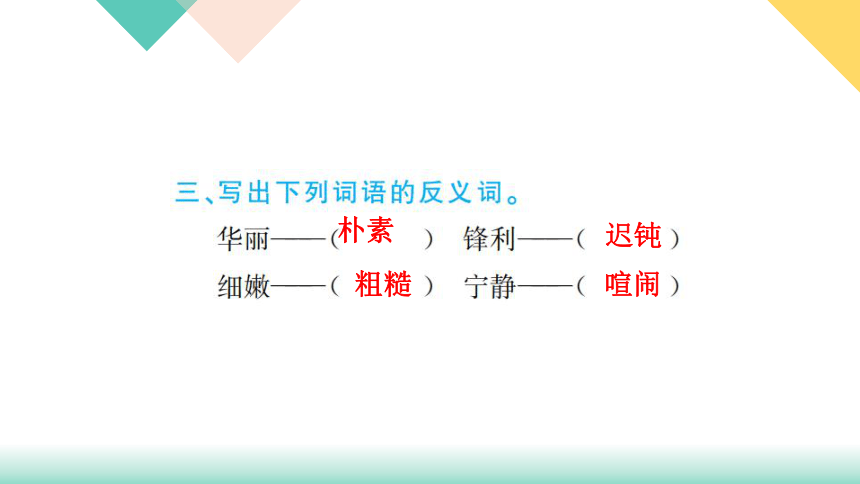 三、写出下列词语的反义词。

华丽——（朴素） 锋利——（迟钝）

细嫩——（粗糙） 宁静——（喧闹）